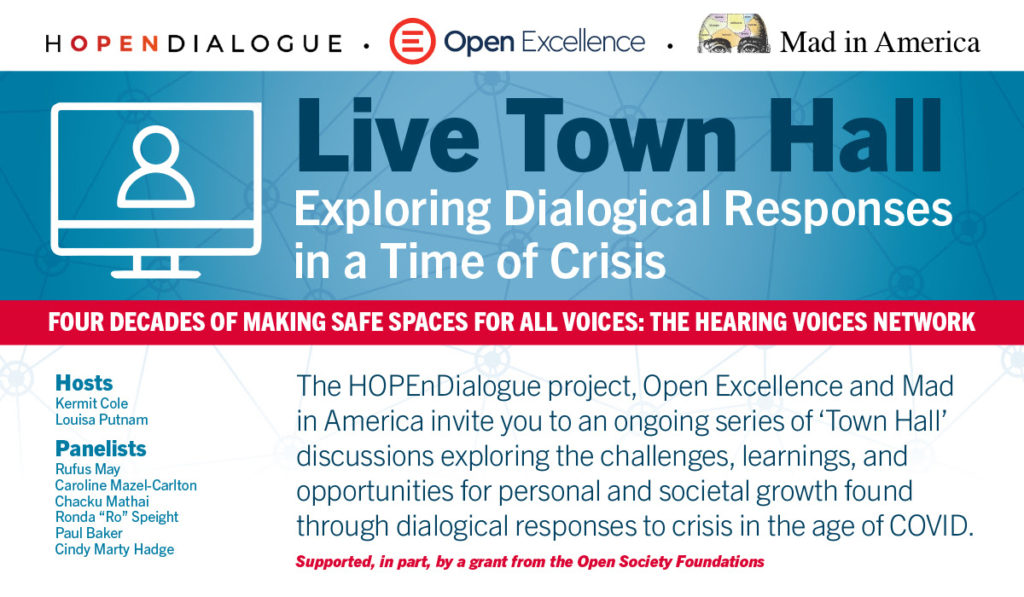 HOPENDIALOGUE • Open Excellence • Mad in America

Live Town Hall
Exploring Dialogical Responses in a Time of Crisis

FOUR DECADES OF MAKING SAFE SPACES FOR ALL VOICES: THE HEARING VOICES NETWORK

Hosts
Kermit Cole
Louisa Putnam

Panelists
Rufus May
Caroline Mazel-Carlton
Chacku Mathai
Ronda "Ro" Speight
Paul Baker
Cindy Marty Hadge

The HOPEnDialogue project, Open Excellence and Mad in America invite you to an ongoing series of 'Town Hall' discussions exploring the challenges, learnings, and opportunities for personal and societal growth found through dialogical responses to crisis in the age of COVID.

Supported, in part, by a grant from the Open Society Foundations